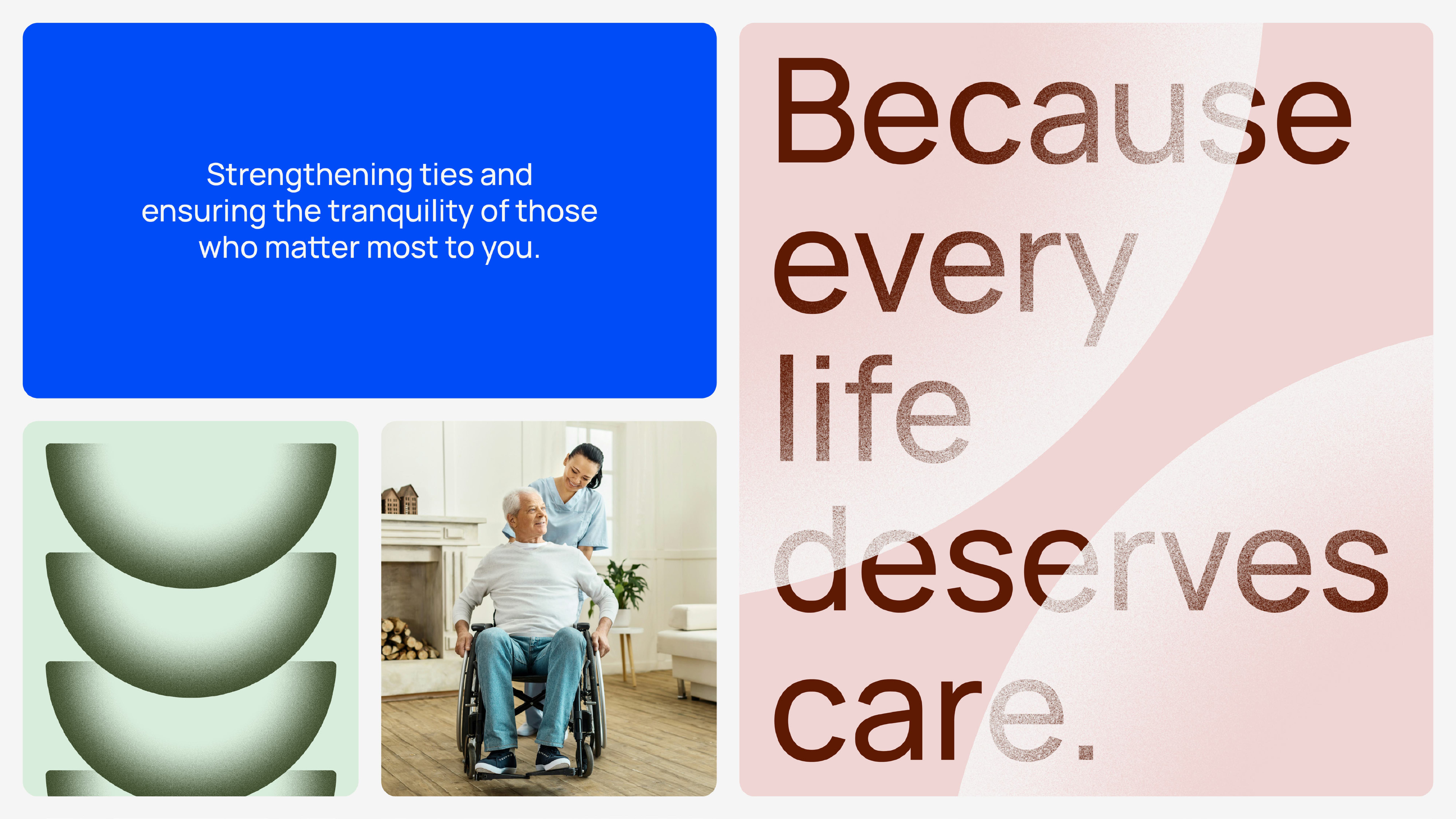 Strengthening ties and ensuring the tranquility of those who matter most to you.

Because every life deserves care.